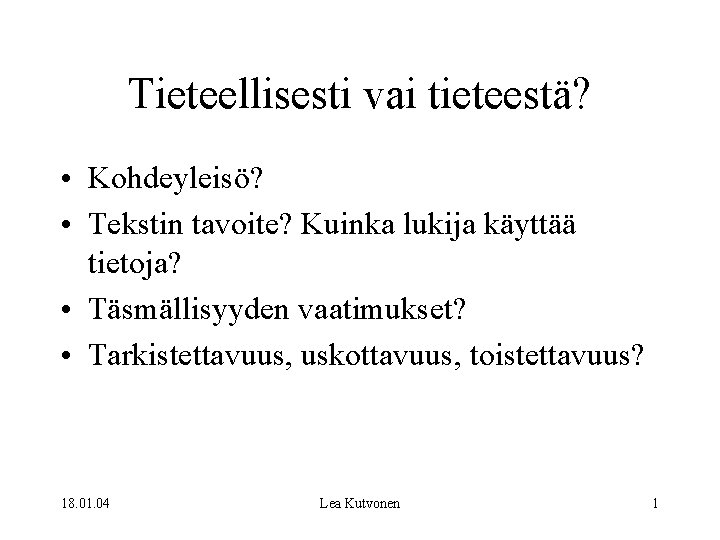 Tieteellisesti vai tieteestä?

• Kohdeyleisö?
• Tekstin tavoite? Kuinka lukija käyttää tietoja?
• Täsmällisyyden vaatimukset?
• Tarkistettavuus, uskottavuus, toistettavuus?

18.01.04

Lea Kutvonen

1